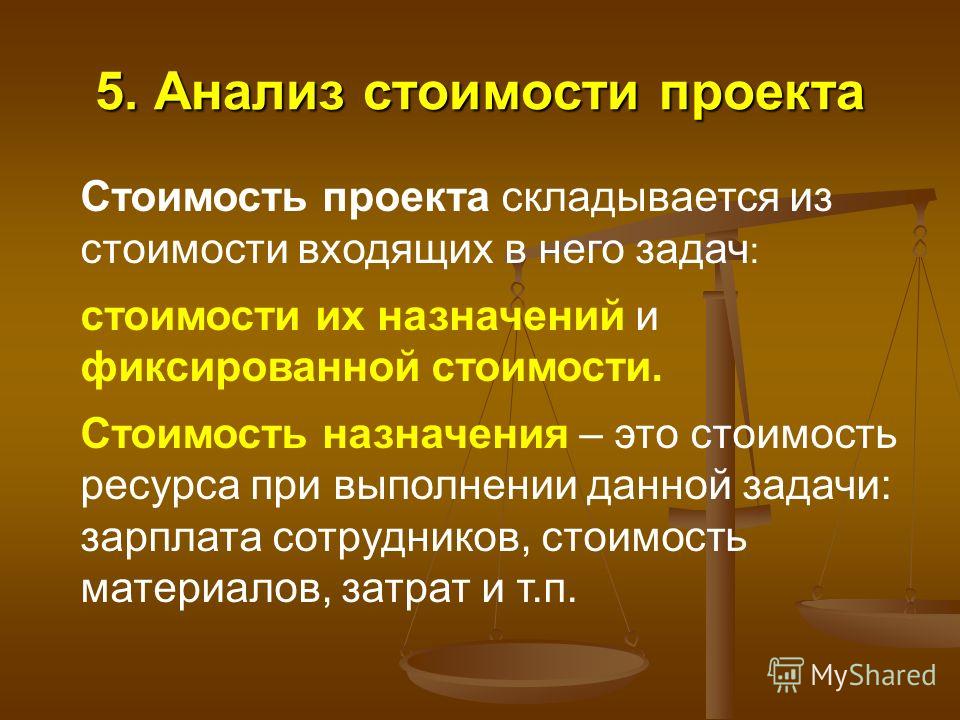 5. Анализ стоимости проекта

Стоимость проекта складывается из стоимости входящих в него задач:

стоимости их назначений и фиксированной стоимости.

Стоимость назначения – это стоимость ресурса при выполнении данной задачи: зарплата сотрудников, стоимость материалов, затрат и т.п.

MyShared